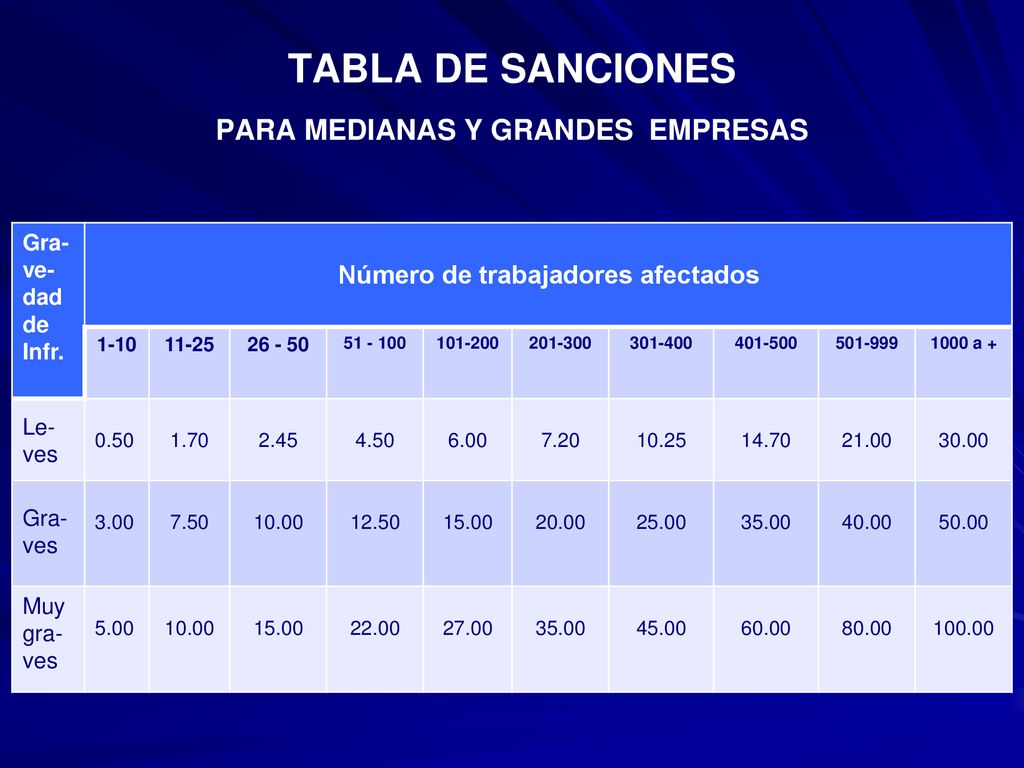 TABLA DE SANCIONES

PARA MEDIANAS Y GRANDES EMPRESAS

| Gravedad de Infr. | Número de trabajadores afectados | | | | | | | | | |
|---|---|---|---|---|---|---|---|---|---|---|
| | 1-10 | 11-25 | 26 - 50 | 51 - 100 | 101-200 | 201-300 | 301-400 | 401-500 | 501-999 | 1000 a + |
| Leves | 0.50 | 1.70 | 2.45 | 4.50 | 6.00 | 7.20 | 10.25 | 14.70 | 21.00 | 30.00 |
| Graves | 3.00 | 7.50 | 10.00 | 12.50 | 15.00 | 20.00 | 25.00 | 35.00 | 40.00 | 50.00 |
| Muy graves | 5.00 | 10.00 | 15.00 | 22.00 | 27.00 | 35.00 | 45.00 | 60.00 | 80.00 | 100.00 |